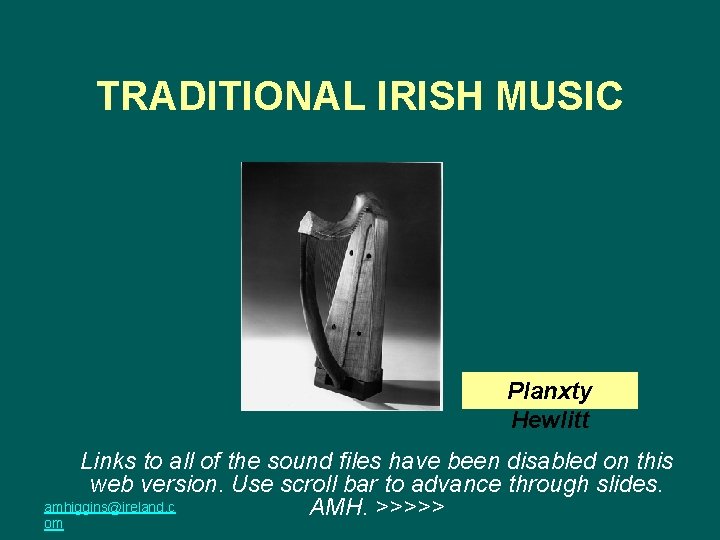 TRADITIONAL IRISH MUSIC

Planxty Hewlitt

Links to all of the sound files have been disabled on this web version. Use scroll bar to advance through slides. AMH. >>>>>

amhiggins@ireland.com